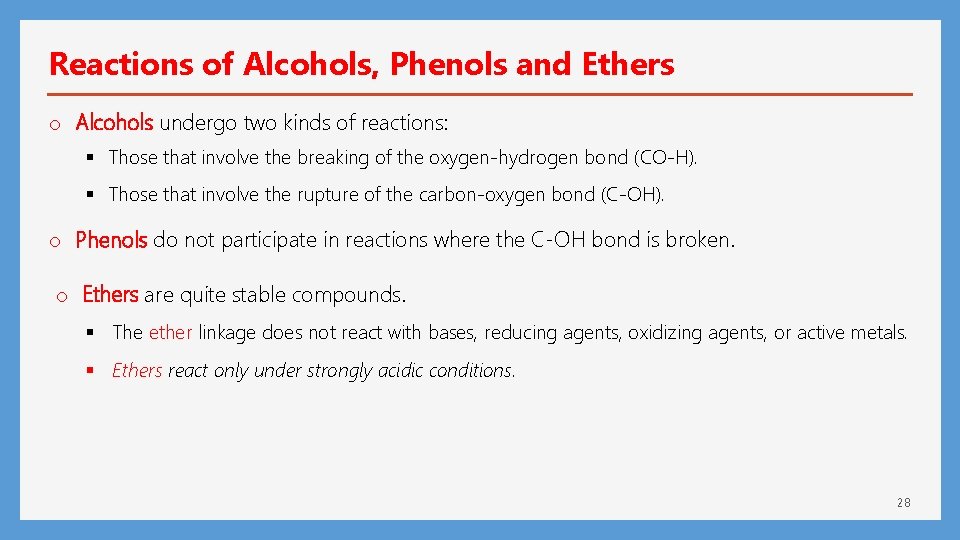 Reactions of Alcohols, Phenols and Ethers

o Alcohols undergo two kinds of reactions:

▪ Those that involve the breaking of the oxygen-hydrogen bond (CO-H).

▪ Those that involve the rupture of the carbon-oxygen bond (C-OH).

o Phenols do not participate in reactions where the C-OH bond is broken.

o Ethers are quite stable compounds.

▪ The ether linkage does not react with bases, reducing agents, oxidizing agents, or active metals.

▪ Ethers react only under strongly acidic conditions.

28